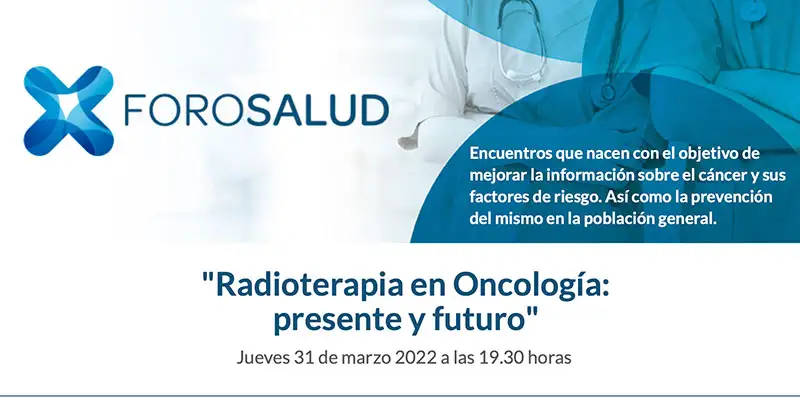 FOROSALUD

Encuentros que nacen con el objetivo de mejorar la información sobre el cáncer y sus factores de riesgo. Así como la prevención del mismo en la población general.

"Radioterapia en Oncología: presente y futuro"

Jueves 31 de marzo 2022 a las 19.30 horas